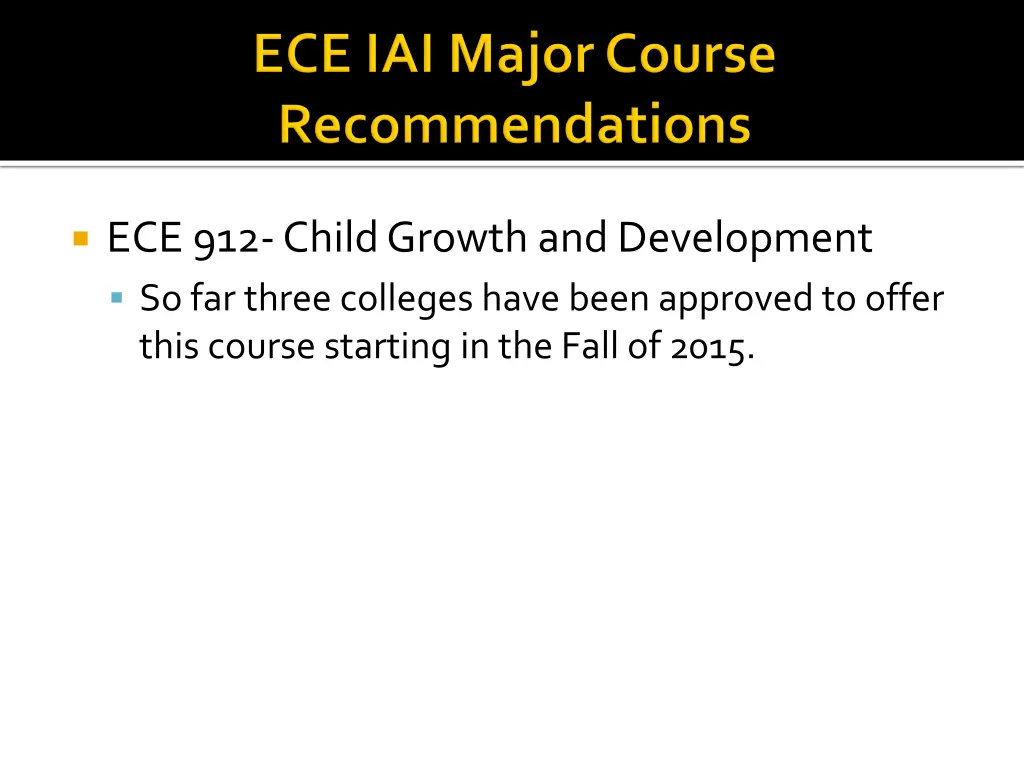 ECE IAI Major Course Recommendations

ECE 912- Child Growth and Development

So far three colleges have been approved to offer this course starting in the Fall of 2015.